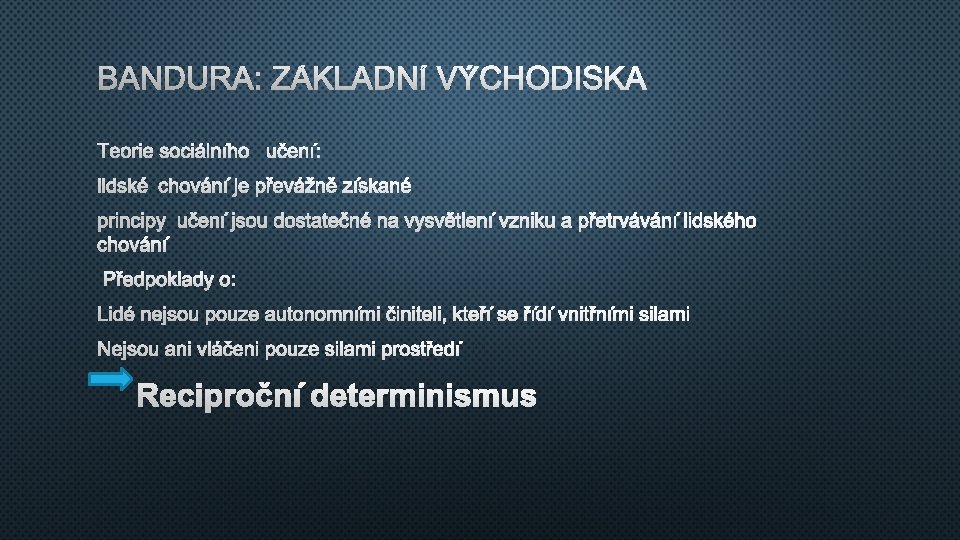 BANDURA: ZÁKLADNÍ VÝCHODISKA

Teorie sociálního učení:

lidské chování je převážně získané

principy učení jsou dostatečné na vysvětlení vzniku a přetrvávání lidského chování

Předpoklady o:

Lidé nejsou pouze autonomními činiteli, kteří se řídí vnitřními silami

Nejsou ani vláčeni pouze silami prostředí

Reciproční determinismus